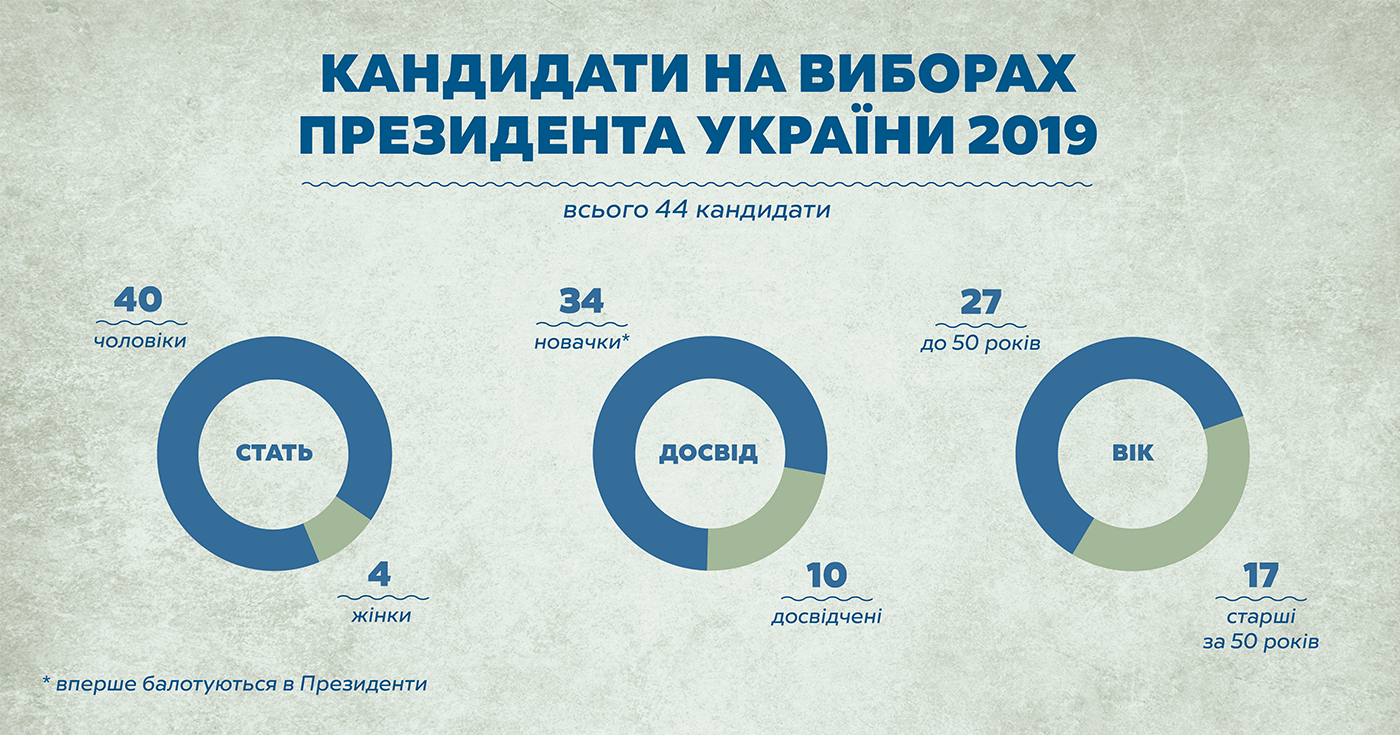 КАНДИДАТИ НА ВИБОРАХ ПРЕЗИДЕНТА УКРАЇНИ 2019

всього 44 кандидати

40
чоловіки

СТАТЬ

4
жінки

34
новачки*

ДОСВІД

10
досвідчені

27
до 50 років

ВІК

17
старші за 50 років

* вперше балотуються в Президенти